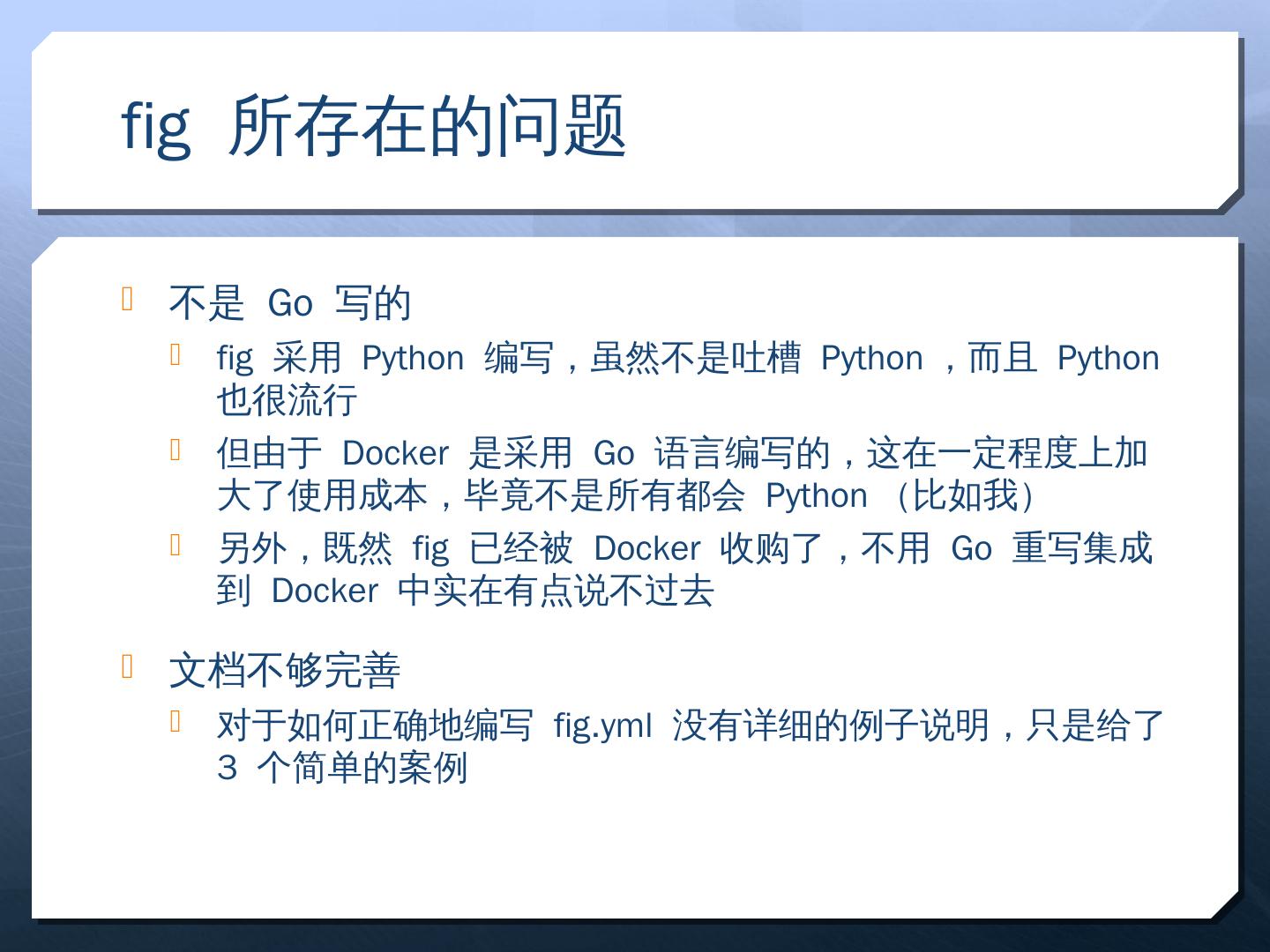 fig 所存在的问题

不是 Go 写的

fig 采用 Python 编写，虽然不是吐槽 Python ，而且 Python 也很流行

但由于 Docker 是采用 Go 语言编写的，这在一定程度上加大了使用成本，毕竟不是所有都会 Python （比如我）

另外，既然 fig 已经被 Docker 收购了，不用 Go 重写集成到 Docker 中实在有点说不过去

文档不够完善

对于如何正确地编写 fig.yml 没有详细的例子说明，只是给了 3 个简单的案例